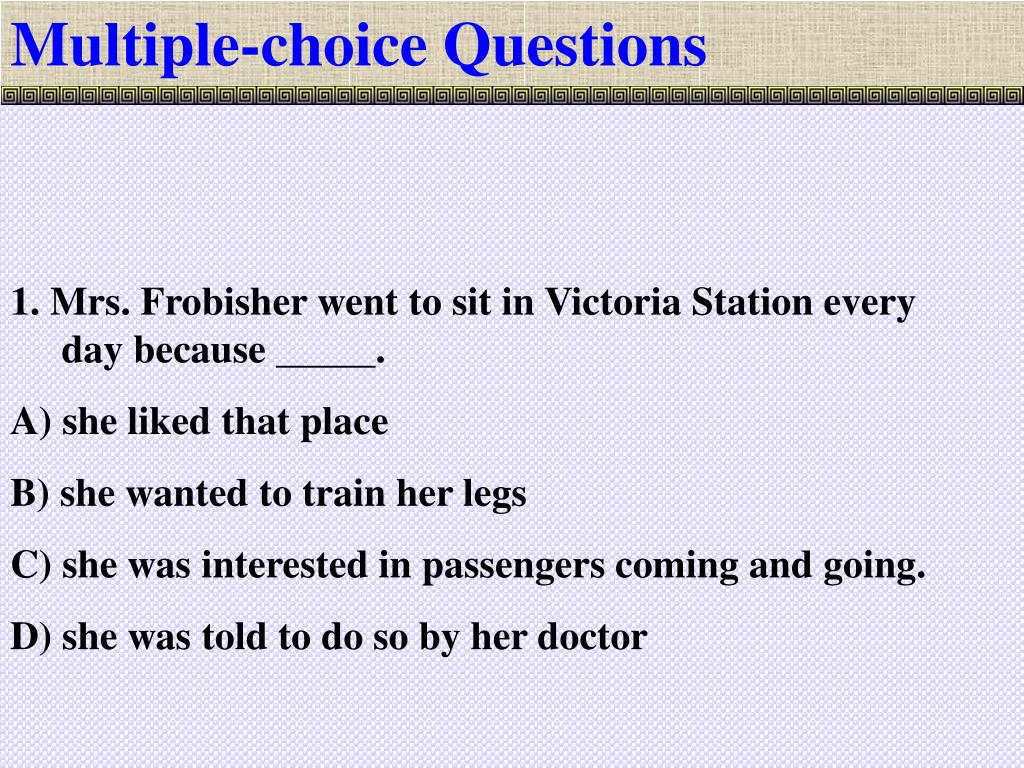 Multiple-choice Questions

1. Mrs. Frobisher went to sit in Victoria Station every day because _____.

A) she liked that place

B) she wanted to train her legs

C) she was interested in passengers coming and going.

D) she was told to do so by her doctor